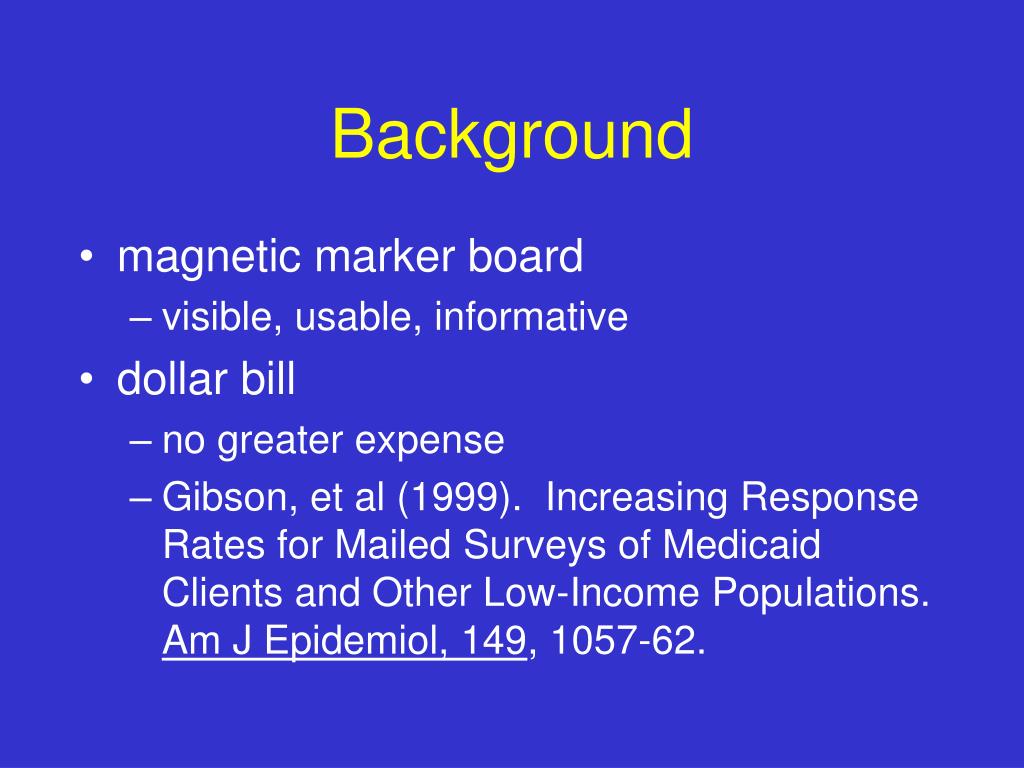 Background

• magnetic marker board
  – visible, usable, informative
• dollar bill
  – no greater expense
  – Gibson, et al (1999). Increasing Response Rates for Mailed Surveys of Medicaid Clients and Other Low-Income Populations. Am J Epidemiol, 149, 1057-62.